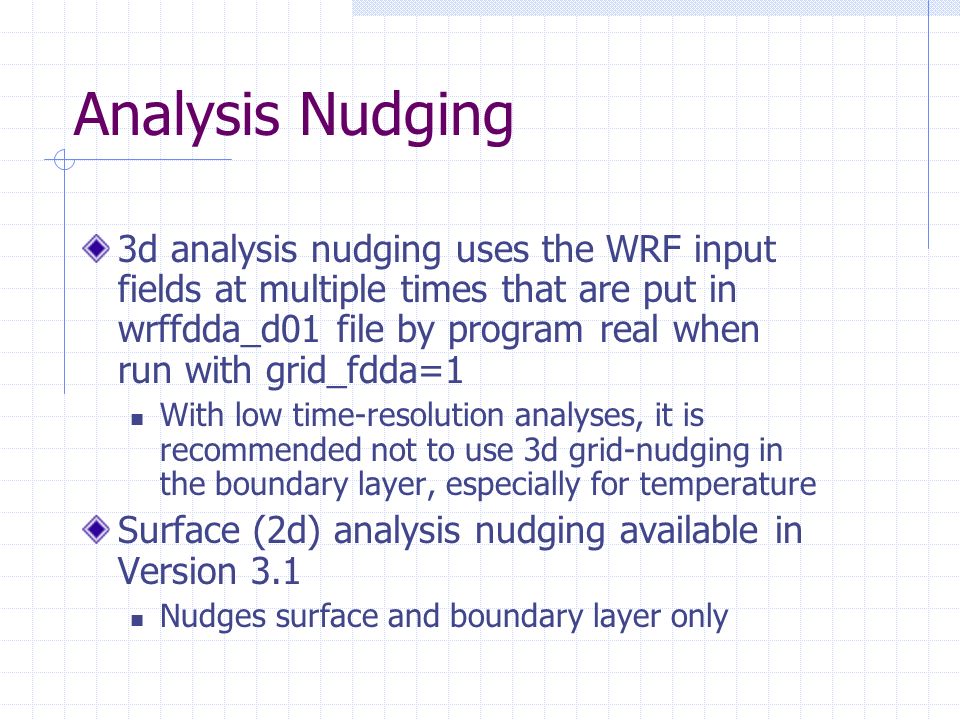 Analysis Nudging

3d analysis nudging uses the WRF input fields at multiple times that are put in wrffdda_d01 file by program real when run with grid_fdda=1

With low time-resolution analyses, it is recommended not to use 3d grid-nudging in the boundary layer, especially for temperature

Surface (2d) analysis nudging available in Version 3.1

Nudges surface and boundary layer only